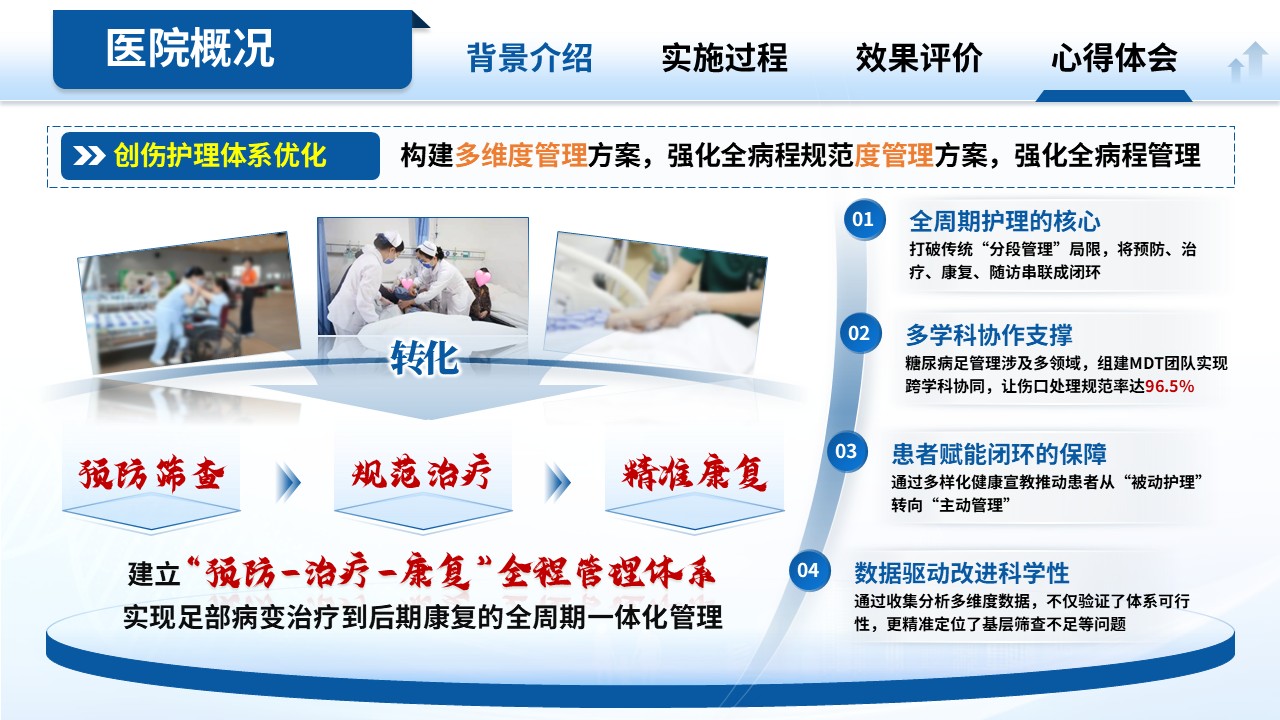 医院概况

背景介绍 实施过程 效果评价 心得体会

创伤护理体系优化 构建多维度管理方案，强化全病程规范度管理方案，强化全病程管理

转化

预防筛查 规范治疗 精准康复

建立“预防-治疗-康复”全程管理体系
实现足部病变治疗到后期康复的全周期一体化管理

01 全周期护理的核心
打破传统“分段管理”局限，将预防、治疗、康复、随访串联成闭环

02 多学科协作支撑
糖尿病足管理涉及多领域，组建MDT团队实现跨学科协同，让伤口处理规范率达96.5%

03 患者赋能闭环的保障
通过多样化健康宣教推动患者从“被动护理”转向“主动管理”

04 数据驱动改进科学性
通过收集分析多维度数据，不仅验证了体系可行性，更精准定位了基层筛查不足等问题